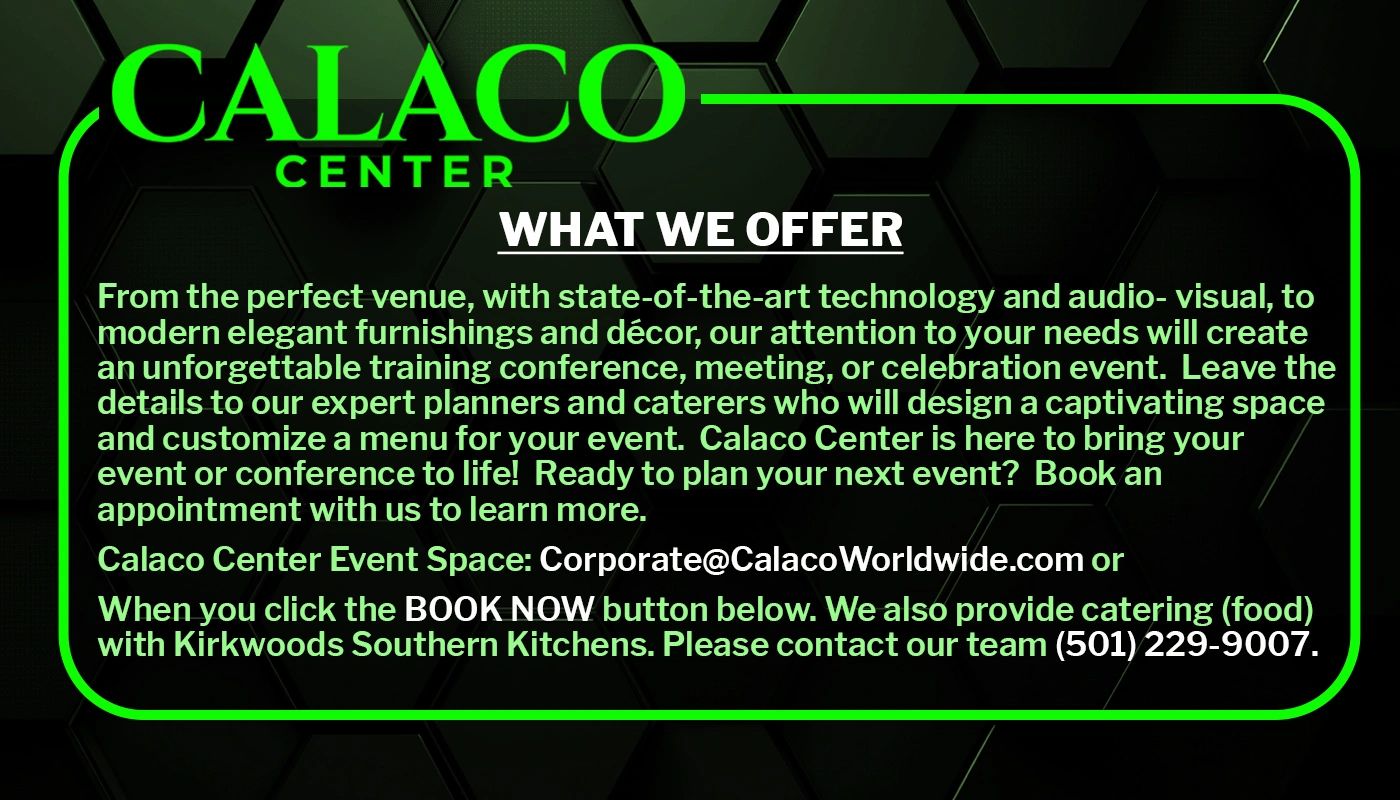 CALACO
CENTER

WHAT WE OFFER

From the perfect venue, with state-of-the-art technology and audio- visual, to modern elegant furnishings and décor, our attention to your needs will create an unforgettable training conference, meeting, or celebration event. Leave the details to our expert planners and caterers who will design a captivating space and customize a menu for your event. Calaco Center is here to bring your event or conference to life! Ready to plan your next event? Book an appointment with us to learn more.

Calaco Center Event Space: Corporate@CalacoWorldwide.com or

When you click the BOOK NOW button below. We also provide catering (food) with Kirkwoods Southern Kitchens. Please contact our team (501) 229-9007.